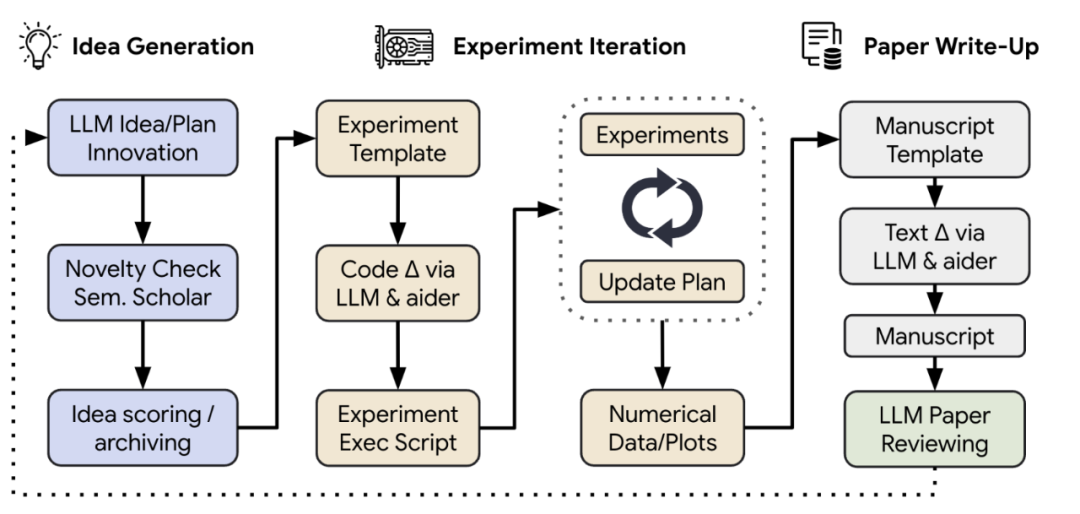 Idea Generation

Experiment Iteration

Paper Write-Up

LLM Idea/Plan Innovation

Novelty Check Sem. Scholar

Idea scoring / archiving

Experiment Template

Code Δ via LLM & aider

Experiment Exec Script

Experiments

Update Plan

Numerical Data/Plots

Manuscript Template

Text Δ via LLM & aider

Manuscript

LLM Paper Reviewing